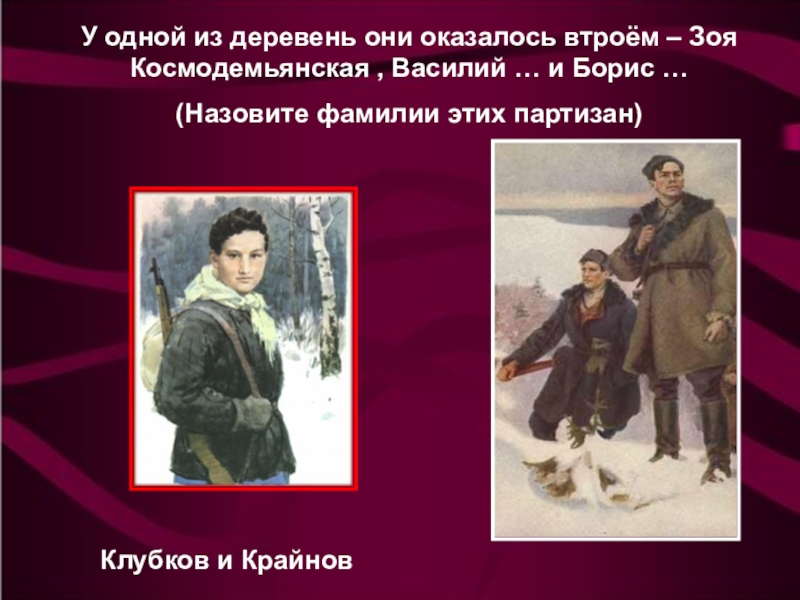 У одной из деревень они оказалось втроём – Зоя Космодемьянская , Василий … и Борис …

(Назовите фамилии этих партизан)

Клубков и Крайнов